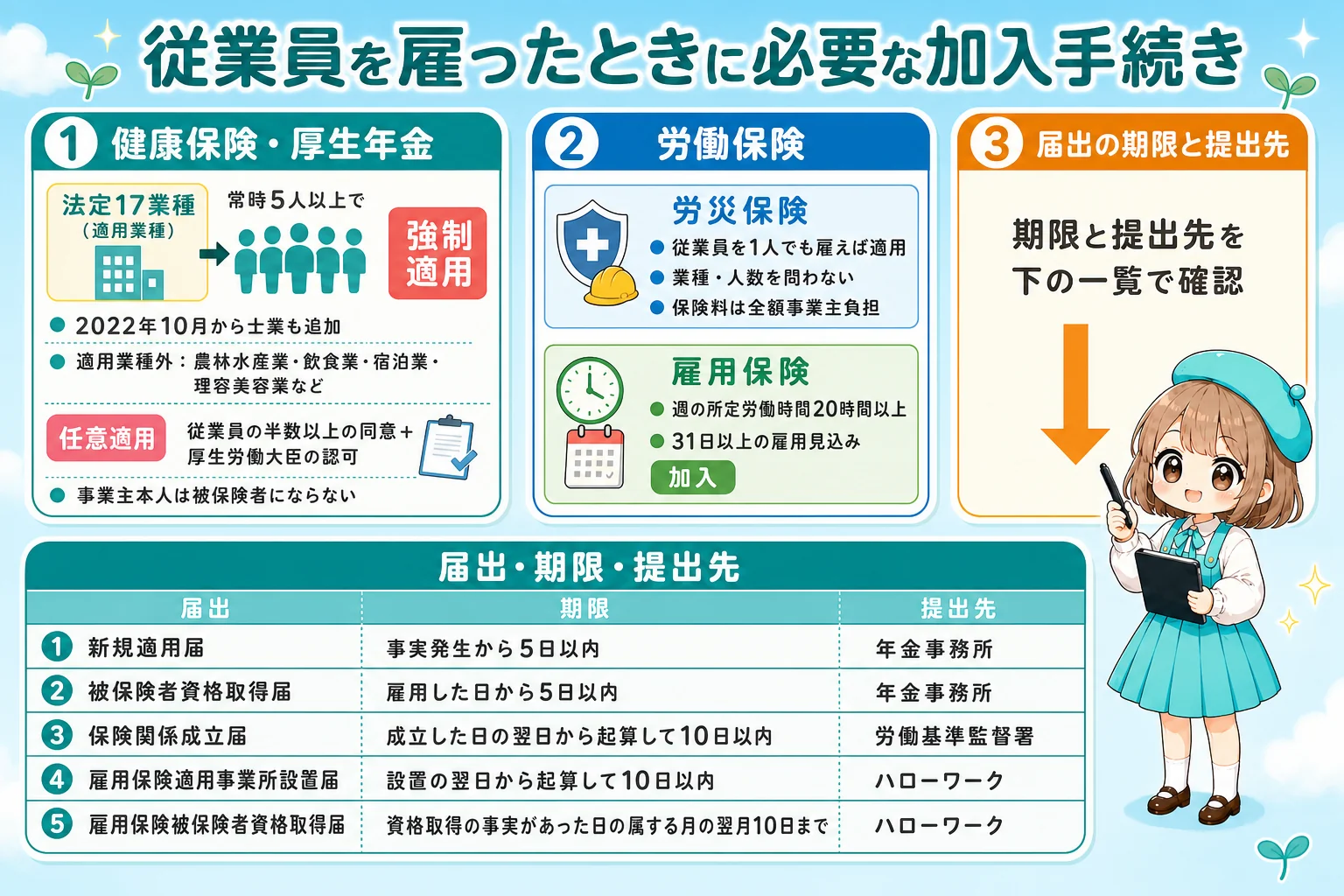 従業員を雇ったときに必要な加入手続き

1 健康保険・厚生年金

法定17業種
（適用業種）

常時5人以上で

強制適用

● 2022年10月から士業も追加

● 適用業種外：農林水産業・飲食業・宿泊業・理容美容業など

任意適用

従業員の半数以上の同意＋厚生労働大臣の認可

● 事業主本人は被保険者にならない

2 労働保険

労災保険
● 従業員を1人でも雇えば適用
● 業種・人数を問わない
● 保険料は全額事業主負担

雇用保険
● 週の所定労働時間20時間以上
● 31日以上の雇用見込み
加入

3 届出の期限と提出先

期限と提出先を下の一覧で確認

届出・期限・提出先

| 届出 | 期限 | 提出先 |
|---|---|---|
| 1 新規適用届 | 事実発生から5日以内 | 年金事務所 |
| 2 被保険者資格取得届 | 雇用した日から5日以内 | 年金事務所 |
| 3 保険関係成立届 | 成立した日の翌日から起算して10日以内 | 労働基準監督署 |
| 4 雇用保険適用事業所設置届 | 設置の翌日から起算して10日以内 | ハローワーク |
| 5 雇用保険被保険者資格取得届 | 資格取得の事実があった日の属する月の翌月10日まで | ハローワーク |